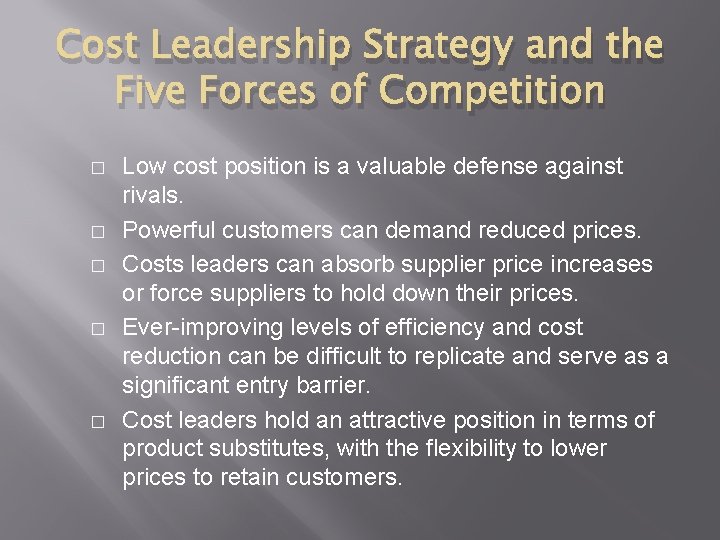 Cost Leadership Strategy and the Five Forces of Competition

□ Low cost position is a valuable defense against rivals.

□ Powerful customers can demand reduced prices.

□ Costs leaders can absorb supplier price increases or force suppliers to hold down their prices.

□ Ever-improving levels of efficiency and cost reduction can be difficult to replicate and serve as a significant entry barrier.

□ Cost leaders hold an attractive position in terms of product substitutes, with the flexibility to lower prices to retain customers.